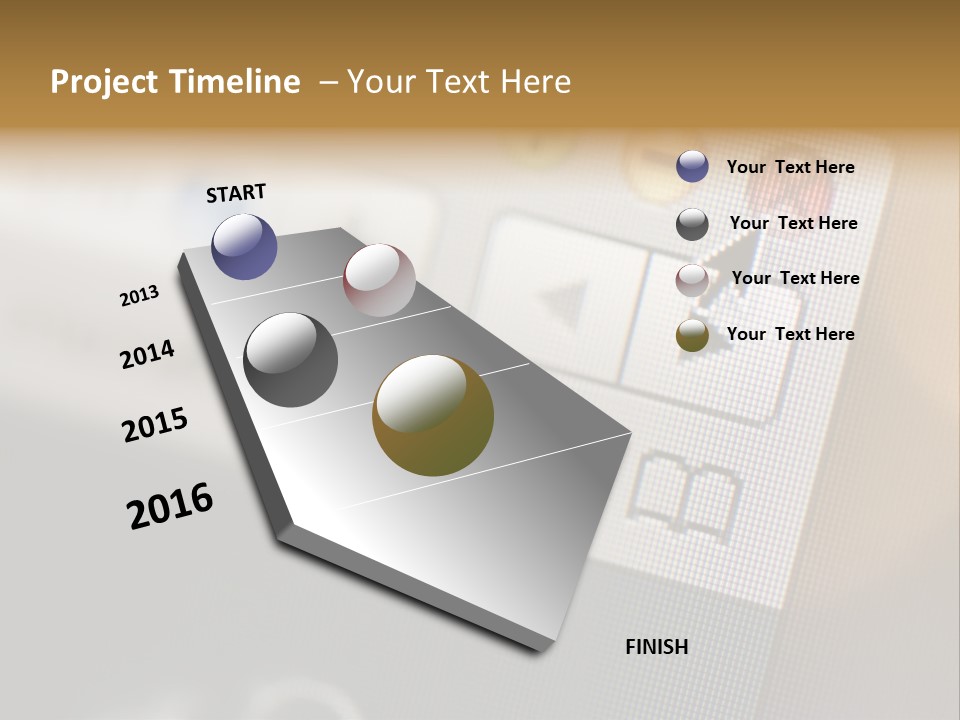 Project Timeline – Your Text Here

START

2013

2014

2015

2016

FINISH

Your Text Here

Your Text Here

Your Text Here

Your Text Here